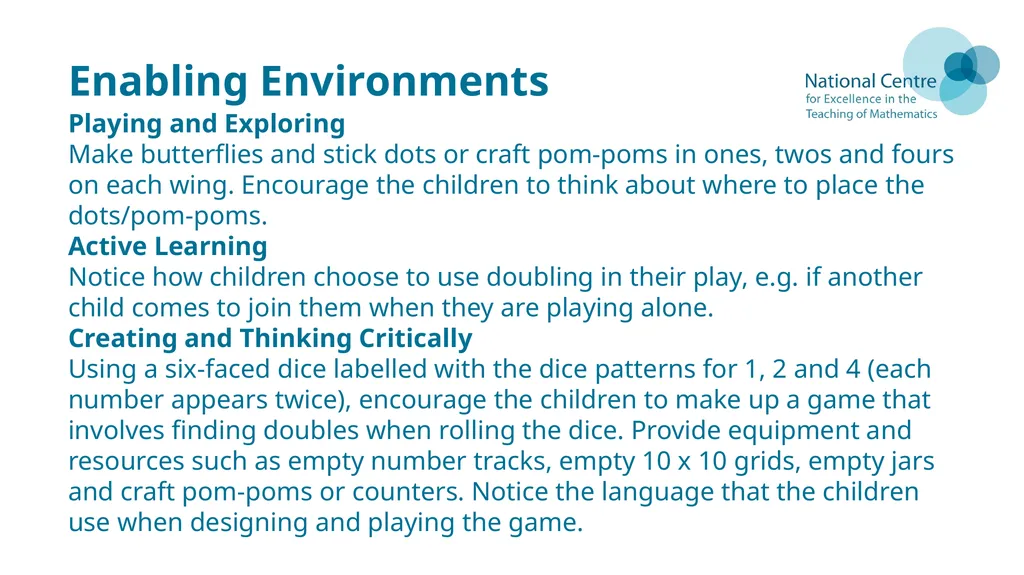 Enabling Environments

National Centre
for Excellence in the
Teaching of Mathematics

Playing and Exploring
Make butterflies and stick dots or craft pom-poms in ones, twos and fours on each wing. Encourage the children to think about where to place the dots/pom-poms.

Active Learning
Notice how children choose to use doubling in their play, e.g. if another child comes to join them when they are playing alone.

Creating and Thinking Critically
Using a six-faced dice labelled with the dice patterns for 1, 2 and 4 (each number appears twice), encourage the children to make up a game that involves finding doubles when rolling the dice. Provide equipment and resources such as empty number tracks, empty 10 x 10 grids, empty jars and craft pom-poms or counters. Notice the language that the children use when designing and playing the game.